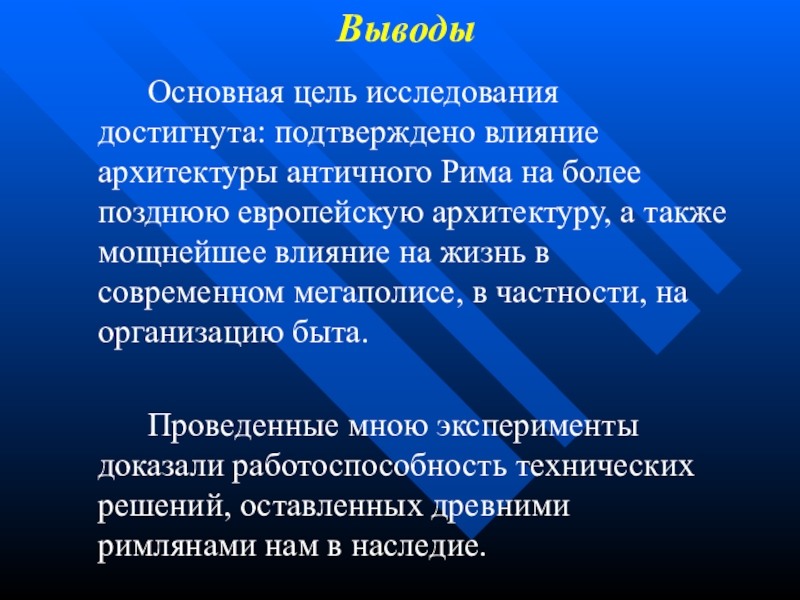 Выводы

Основная цель исследования достигнута: подтверждено влияние архитектуры античного Рима на более позднюю европейскую архитектуру, а также мощнейшее влияние на жизнь в современном мегаполисе, в частности, на организацию быта.

Проведенные мною эксперименты доказали работоспособность технических решений, оставленных древними римлянами нам в наследие.